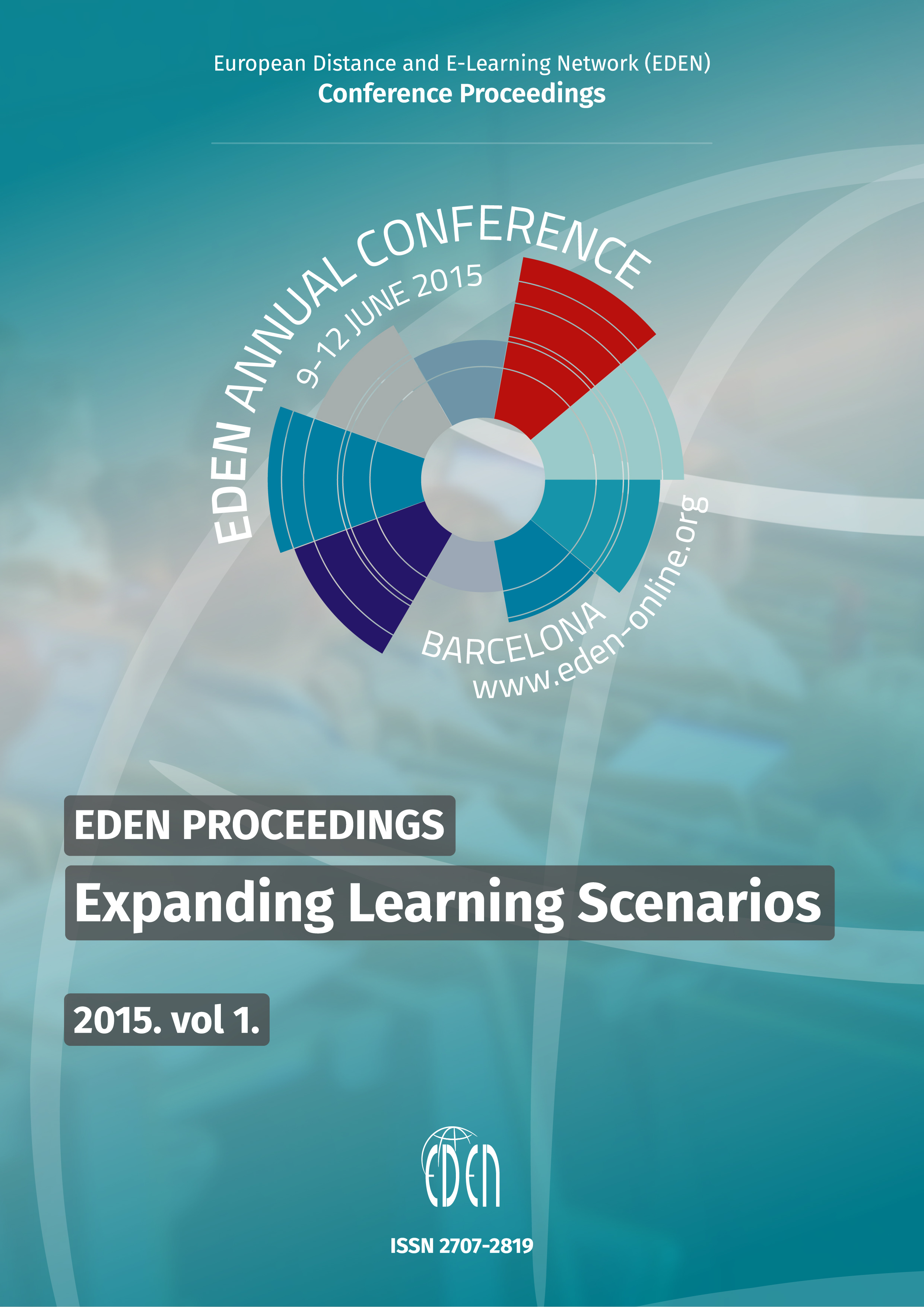 European Distance and E-Learning Network (EDEN)
Conference Proceedings

EDEN ANNUAL CONFERENCE
9-12 JUNE 2015
BARCELONA
www.eden-online.org

EDEN PROCEEDINGS
Expanding Learning Scenarios

2015. vol 1.

EDEN

ISSN 2707-2819